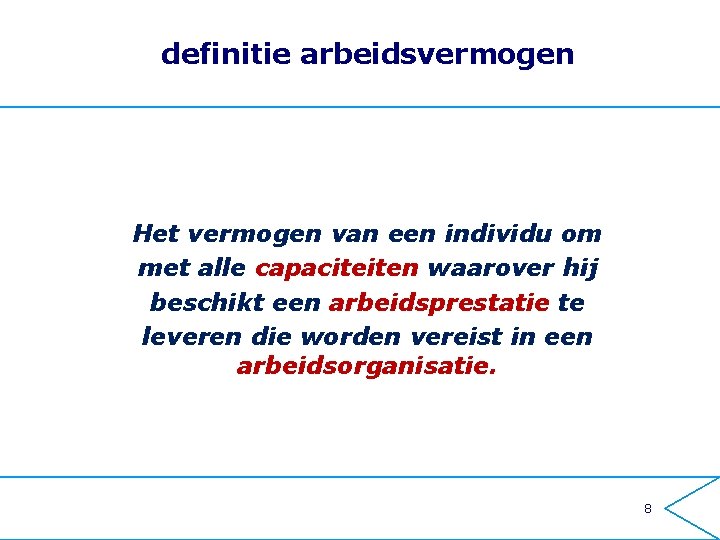 definitie arbeidsvermogen

Het vermogen van een individu om met alle capaciteiten waarover hij beschikt een arbeidsprestatie te leveren die worden vereist in een arbeidsorganisatie.

8